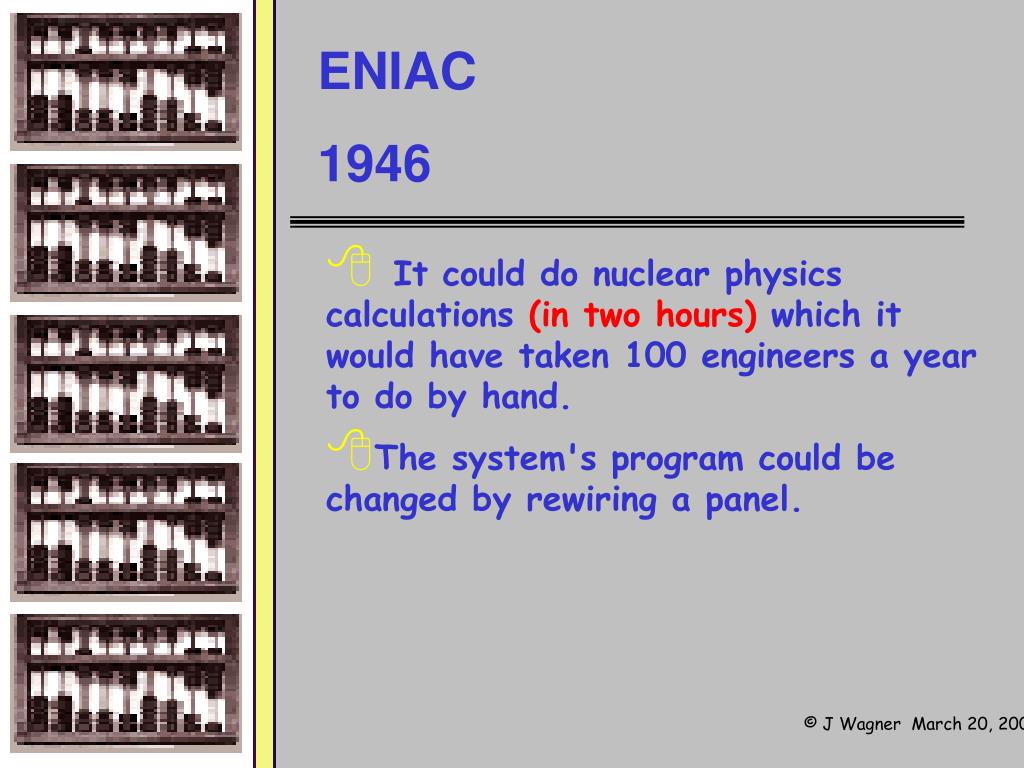 ENIAC

1946

It could do nuclear physics calculations (in two hours) which it would have taken 100 engineers a year to do by hand.

The system's program could be changed by rewiring a panel.

© J Wagner March 20, 200